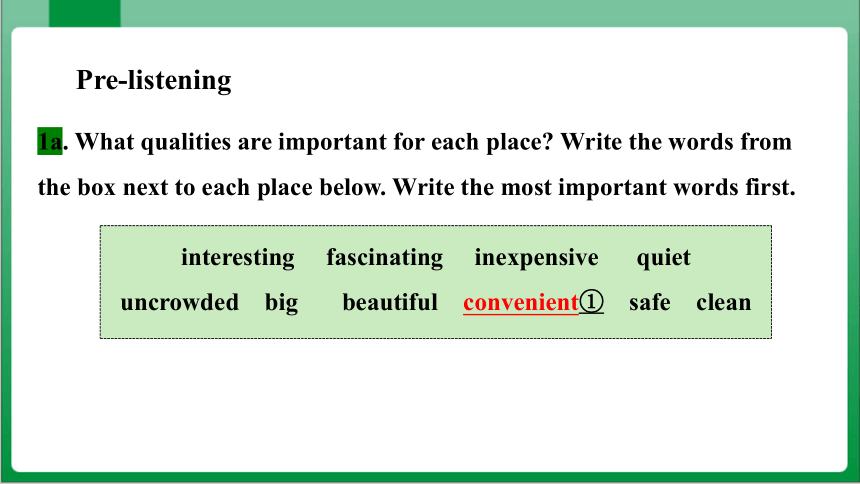 Pre-listening

1a. What qualities are important for each place? Write the words from the box next to each place below. Write the most important words first.

interesting fascinating inexpensive quiet
uncrowded big beautiful convenient① safe clean